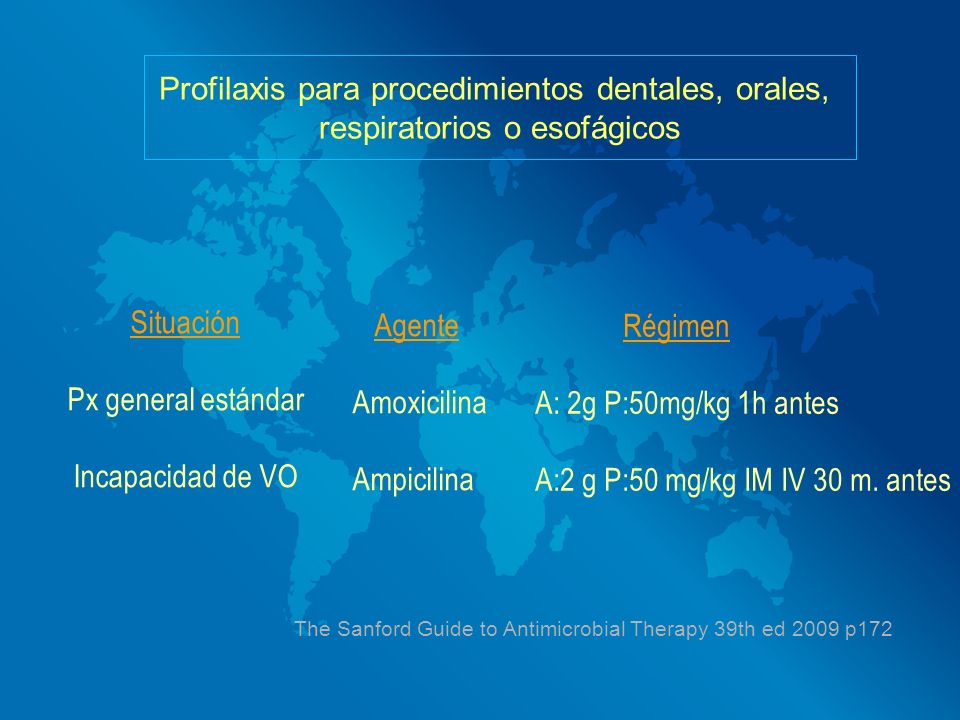 Profilaxis para procedimientos dentales, orales, respiratorios o esofágicos

| Situación | Agente | Régimen |
|---|---|---|
| Px general estándar | Amoxicilina | A: 2g P:50mg/kg 1h antes |
| Incapacidad de VO | Ampicilina | A:2 g P:50 mg/kg IM IV 30 m. antes |

The Sanford Guide to Antimicrobial Therapy 39th ed 2009 p172